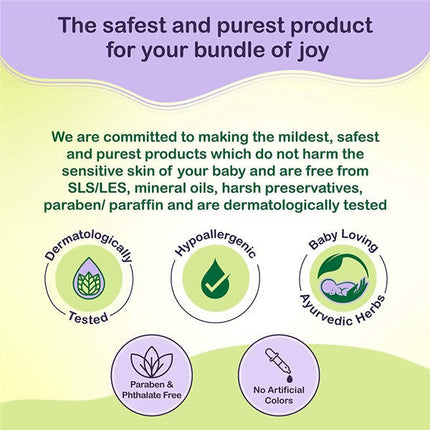 The safest and purest product for your bundle of joy

We are committed to making the mildest, safest and purest products which do not harm the sensitive skin of your baby and are free from SLS/LES, mineral oils, harsh preservatives, paraben/ paraffin and are dermatologically tested

Dermatologically Tested

Hypoallergenic

Baby Loving Ayurvedic Herbs

Paraben & Phthalate Free

No Artificial Colors